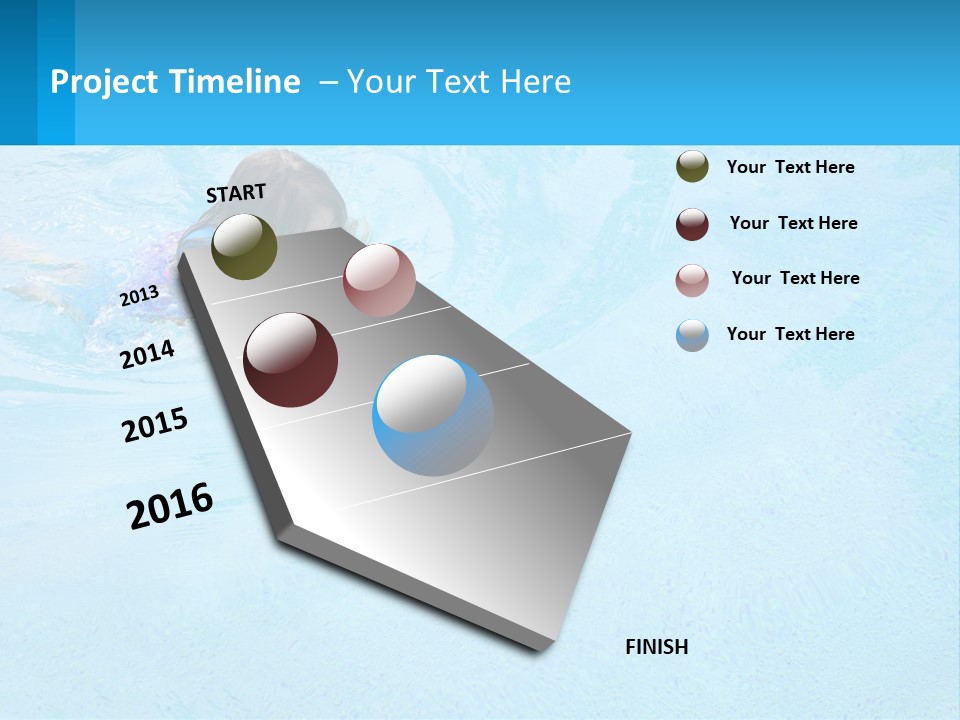 Project Timeline – Your Text Here

START

2013

2014

2015

2016

FINISH

Your Text Here

Your Text Here

Your Text Here

Your Text Here